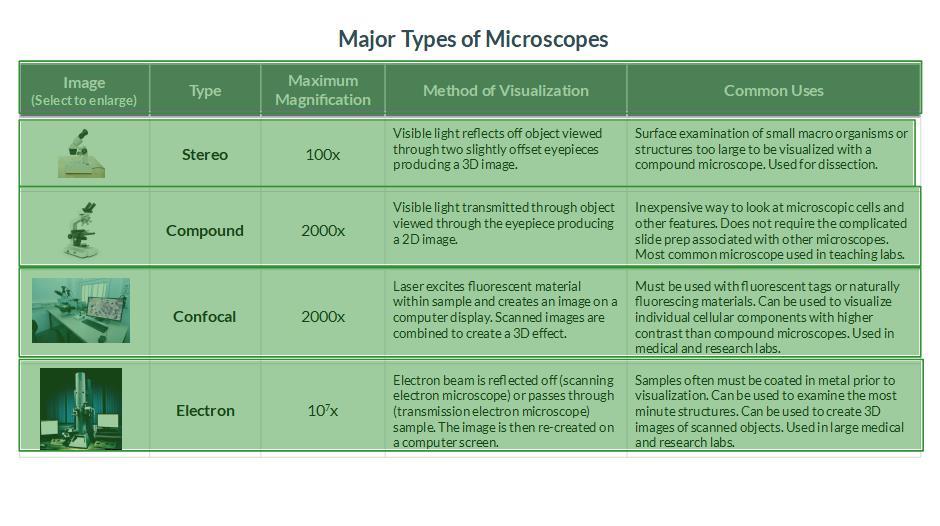 Major Types of Microscopes

| Image (Select to enlarge) | Type | Maximum Magnification | Method of Visualization | Common Uses |
|---|---|---|---|---|
| | Stereo | 100x | Visible light reflects off object viewed through two slightly offset eyepieces producing a 3D image. | Surface examination of small macro organisms or structures too large to be visualized with a compound microscope. Used for dissection. |
| | Compound | 2000x | Visible light transmitted through object viewed through the eyepiece producing a 2D image. | Inexpensive way to look at microscopic cells and other features. Does not require the complicated slide prep associated with other microscopes. Most common microscope used in teaching labs. |
| | Confocal | 2000x | Laser excites fluorescent material within sample and creates an image on a computer display. Scanned images are combined to create a 3D effect. | Must be used with fluorescent tags or naturally fluorescing materials. Can be used to visualize individual cellular components with higher contrast than compound microscopes. Used in medical and research labs. |
| | Electron | $10^7$x | Electron beam is reflected off (scanning electron microscope) or passes through (transmission electron microscope) sample. The image is then re-created on a computer screen. | Samples often must be coated in metal prior to visualization. Can be used to examine the most minute structures. Can be used to create 3D images of scanned objects. Used in large medical and research labs. |